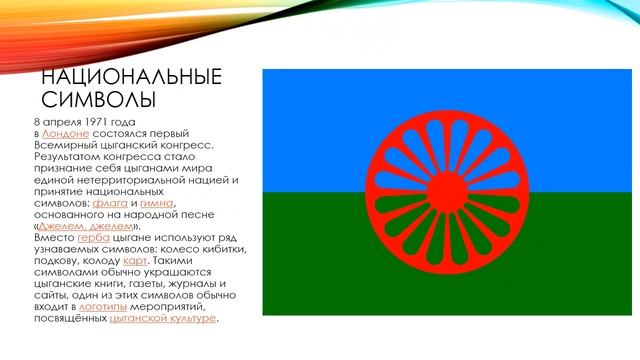 НАЦИОНАЛЬНЫЕ СИМВОЛЫ

8 апреля 1971 года в Лондоне состоялся первый Всемирный цыганский конгресс. Результатом конгресса стало признание себя цыганами мира единой нетерриториальной нацией и принятие национальных символов: флага и гимна, основанного на народной песне «Джелем, джелем».
Вместо герба цыгане используют ряд узнаваемых символов: колесо кибитки, подкову, колоду карт. Такими символами обычно украшаются цыганские книги, газеты, журналы и сайты, один из этих символов обычно входит в логотипы мероприятий, посвящённых цыганской культуре.